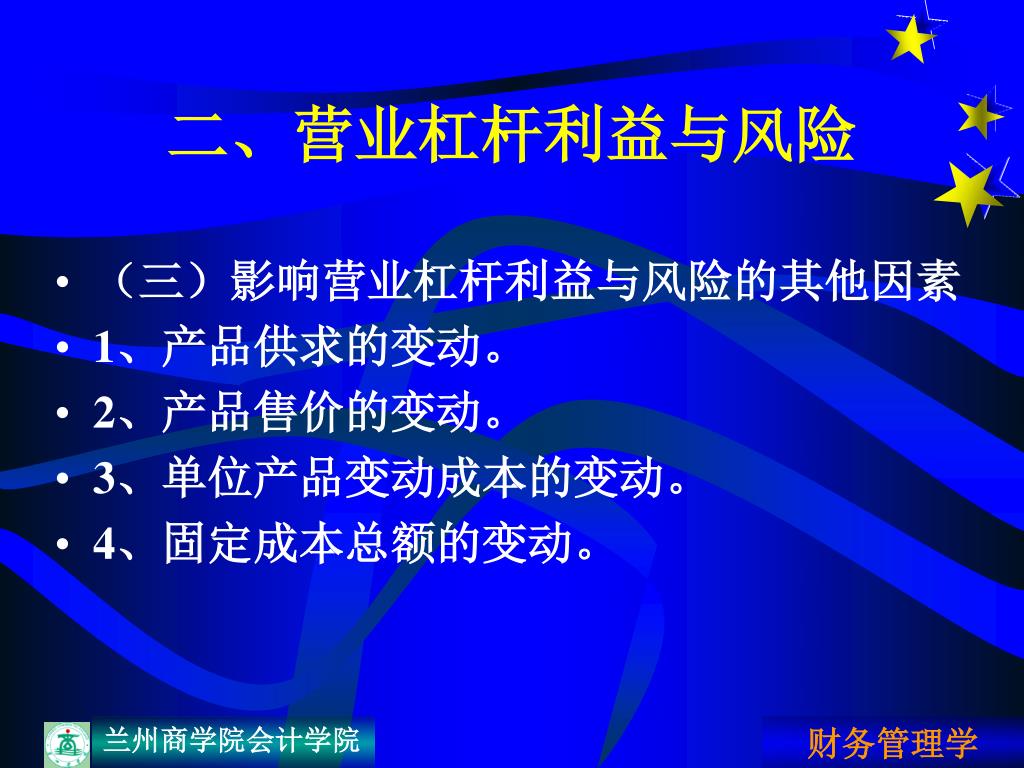 二、营业杠杆利益与风险

• （三）影响营业杠杆利益与风险的其他因素
• 1、产品供求的变动。
• 2、产品售价的变动。
• 3、单位产品变动成本的变动。
• 4、固定成本总额的变动。

兰州商学院会计学院

财务管理学